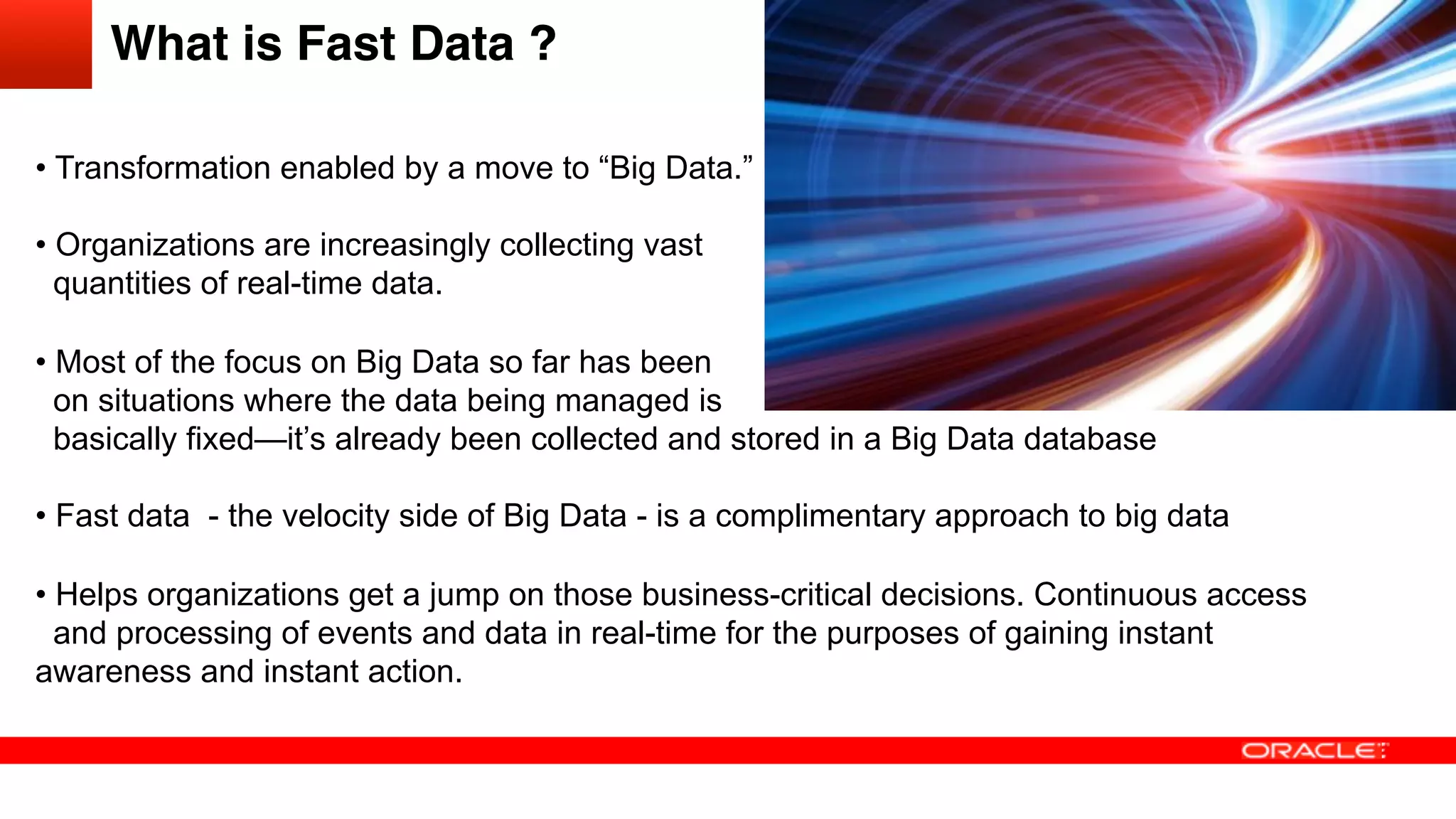 What is Fast Data ?

• Transformation enabled by a move to “Big Data.”

• Organizations are increasingly collecting vast quantities of real-time data.

• Most of the focus on Big Data so far has been on situations where the data being managed is basically fixed—it’s already been collected and stored in a Big Data database

• Fast data - the velocity side of Big Data - is a complimentary approach to big data

• Helps organizations get a jump on those business-critical decisions. Continuous access and processing of events and data in real-time for the purposes of gaining instant awareness and instant action.

ORACLE